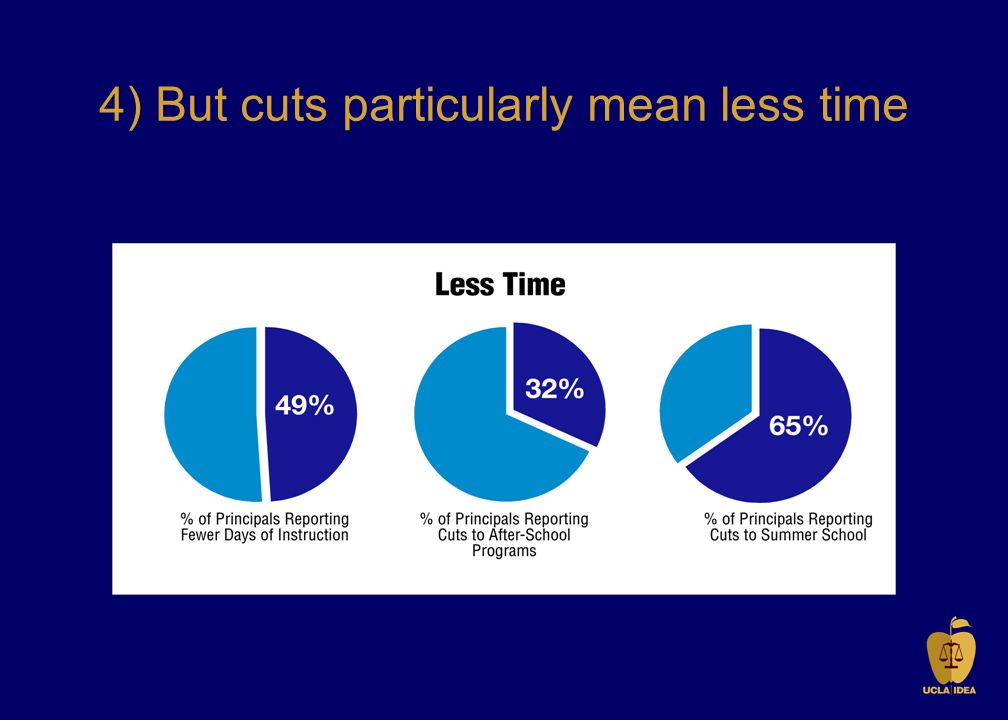 4) But cuts particularly mean less time

Less Time

49%

% of Principals Reporting Fewer Days of Instruction

32%

% of Principals Reporting Cuts to After-School Programs

65%

% of Principals Reporting Cuts to Summer School

UCLA IDEA